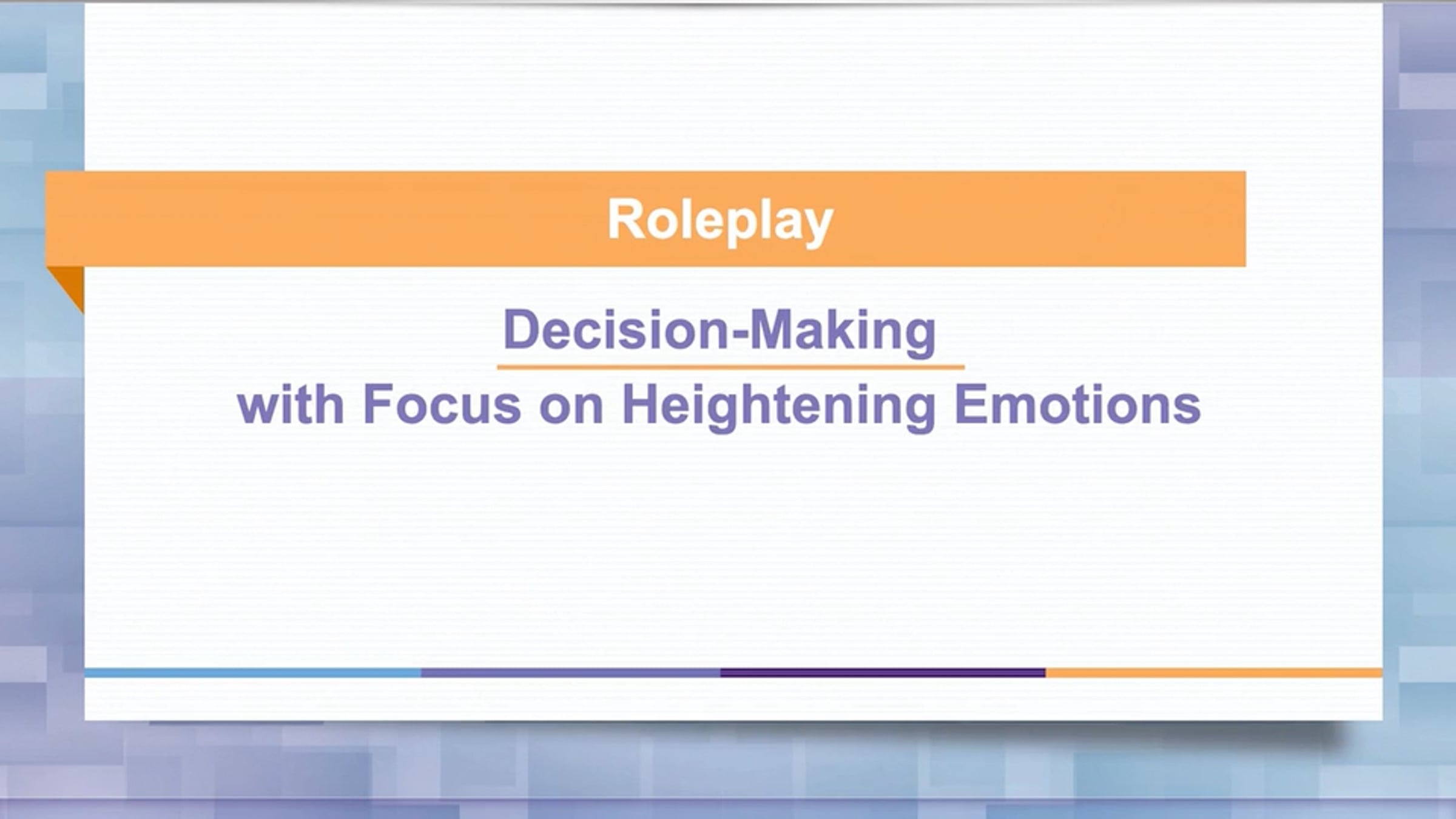 Roleplay

Decision-Making
with Focus on Heightening Emotions